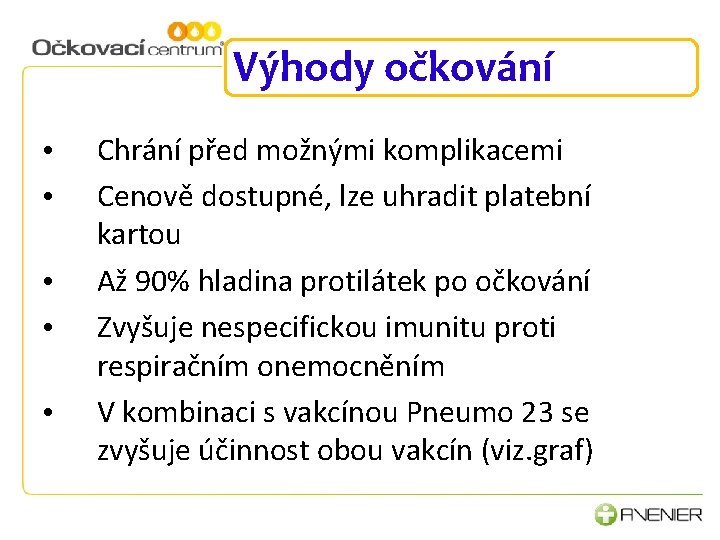 Očkovací centrum®

Výhody očkování

• Chrání před možnými komplikacemi
• Cenově dostupné, lze uhradit platební kartou
• Až 90% hladina protilátek po očkování
• Zvyšuje nespecifickou imunitu proti respiračním onemocněním
• V kombinaci s vakcínou Pneumo 23 se zvyšuje účinnost obou vakcín (viz.graf)

AVENIER